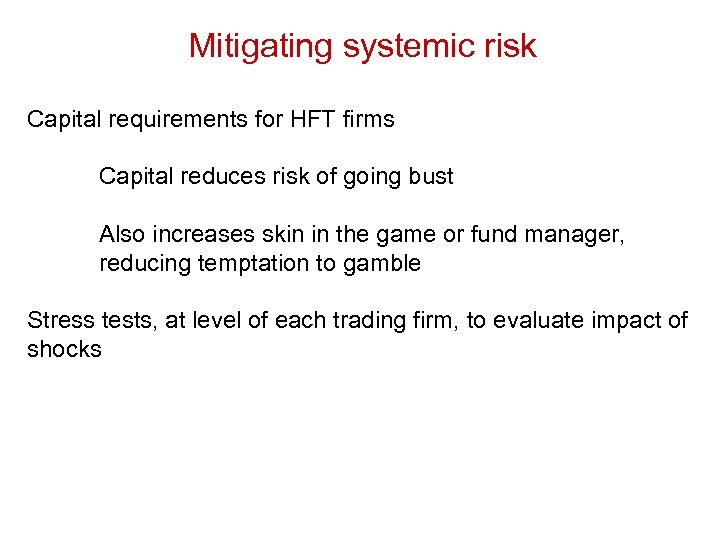 Mitigating systemic risk

Capital requirements for HFT firms

Capital reduces risk of going bust

Also increases skin in the game or fund manager, reducing temptation to gamble

Stress tests, at level of each trading firm, to evaluate impact of shocks